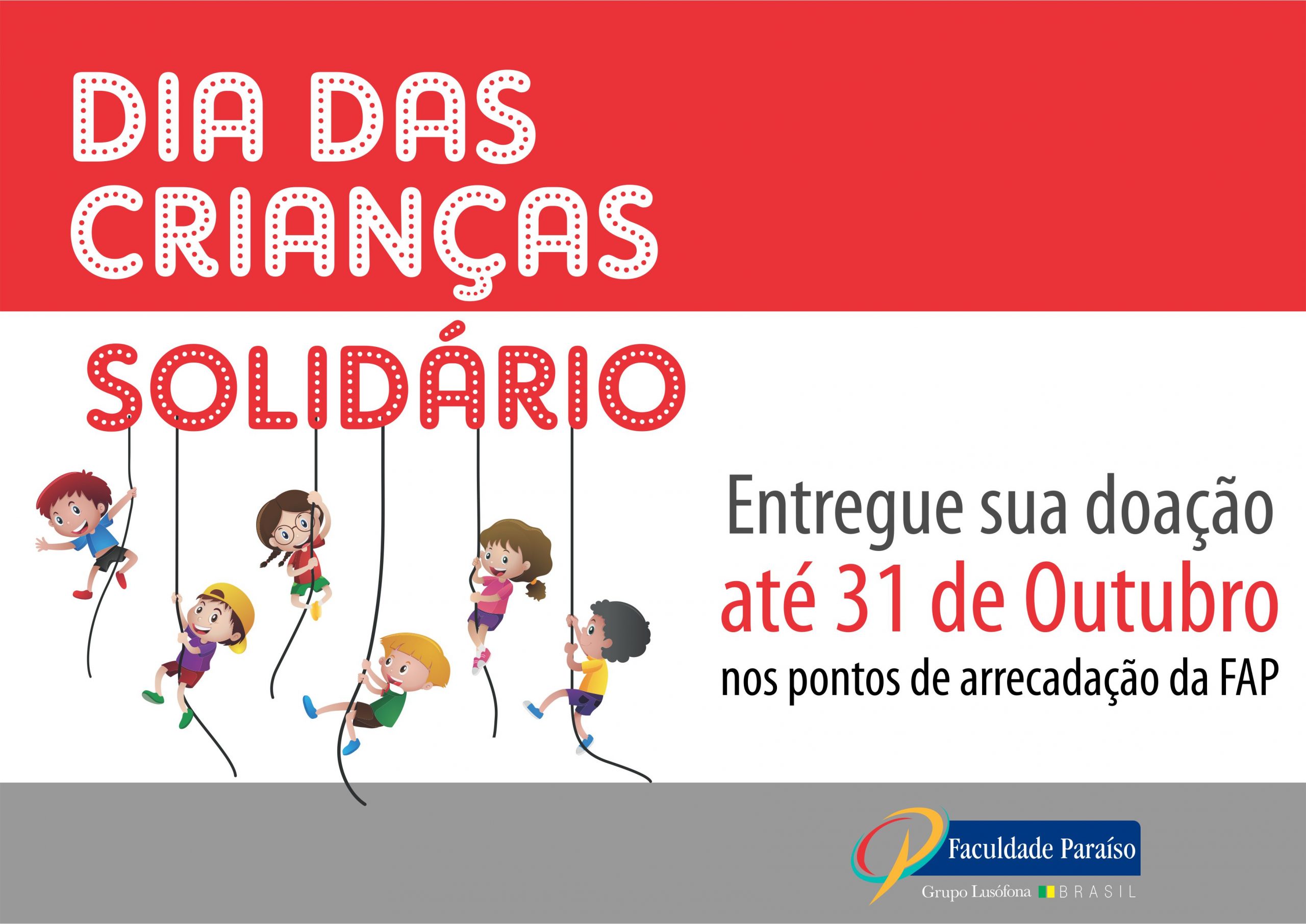 DIA DAS CRIANÇAS

SOLIDÁRIO

Entregue sua doação
até 31 de Outubro
nos pontos de arrecadação da FAP

Faculdade Paraíso
Grupo Lusófona BRASIL